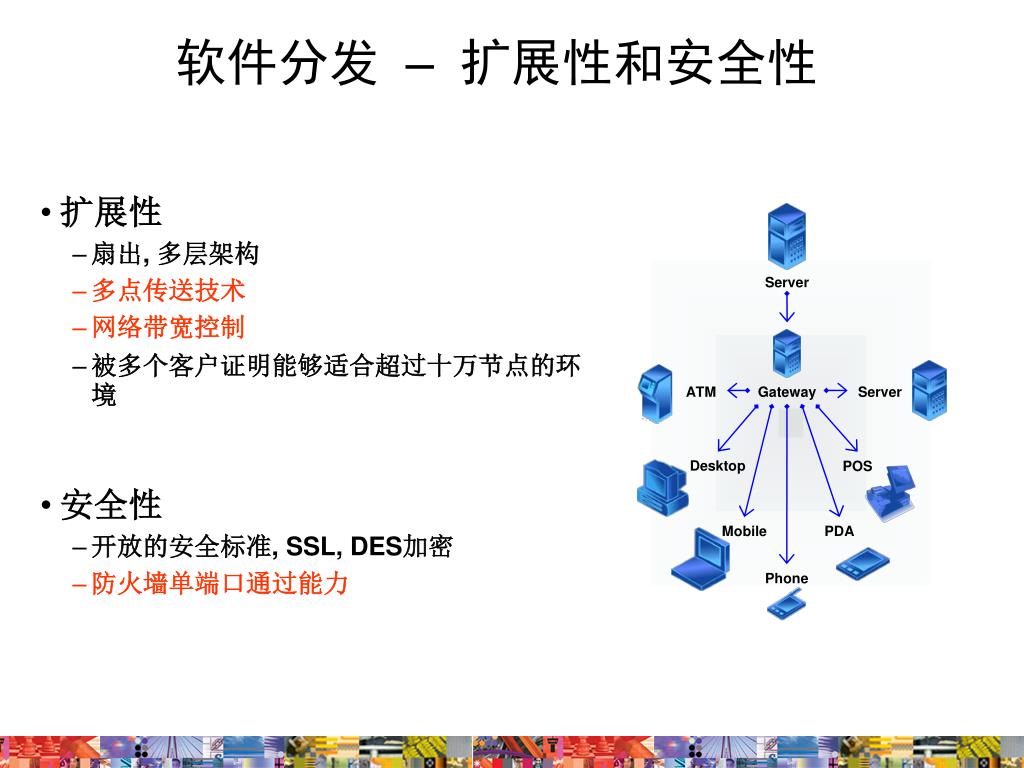 软件分发 – 扩展性和安全性

• 扩展性
– 扇出, 多层架构
– 多点传送技术
– 网络带宽控制
– 被多个客户证明能够适合超过十万节点的环境

• 安全性
– 开放的安全标准, SSL, DES加密
– 防火墙单端口通过能力

Server
ATM
Gateway
Server
Desktop
POS
Mobile
PDA
Phone